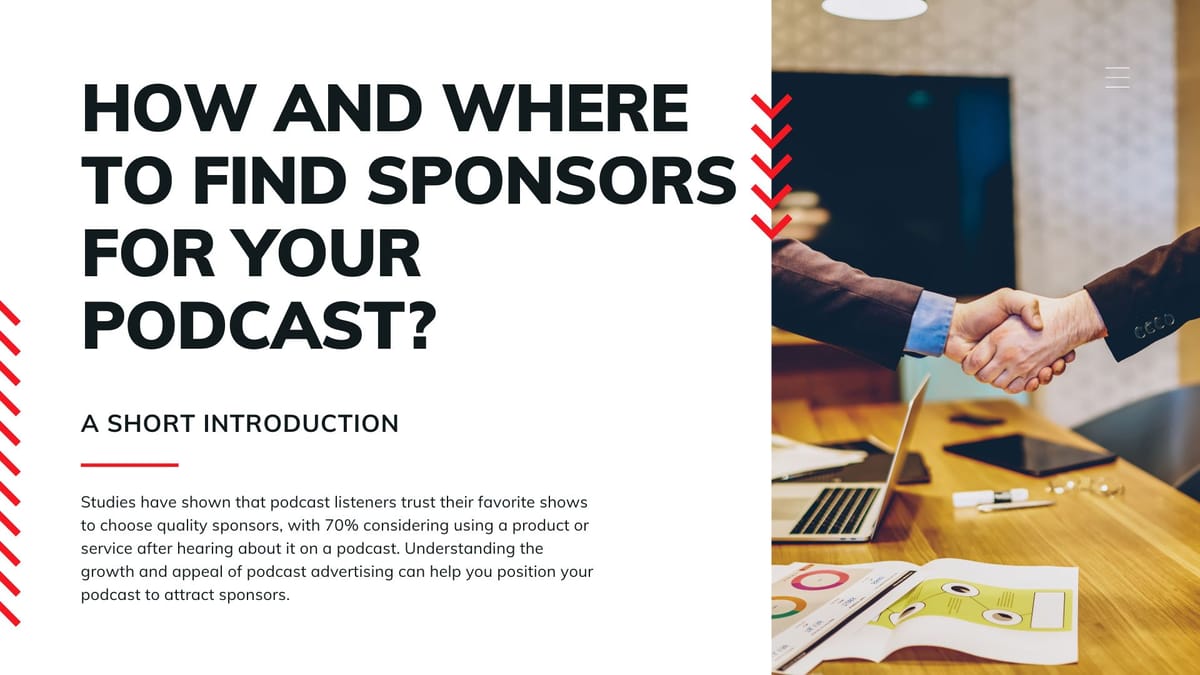 HOW AND WHERE TO FIND SPONSORS FOR YOUR PODCAST?

A SHORT INTRODUCTION

Studies have shown that podcast listeners trust their favorite shows to choose quality sponsors, with 70% considering using a product or service after hearing about it on a podcast. Understanding the growth and appeal of podcast advertising can help you position your podcast to attract sponsors.